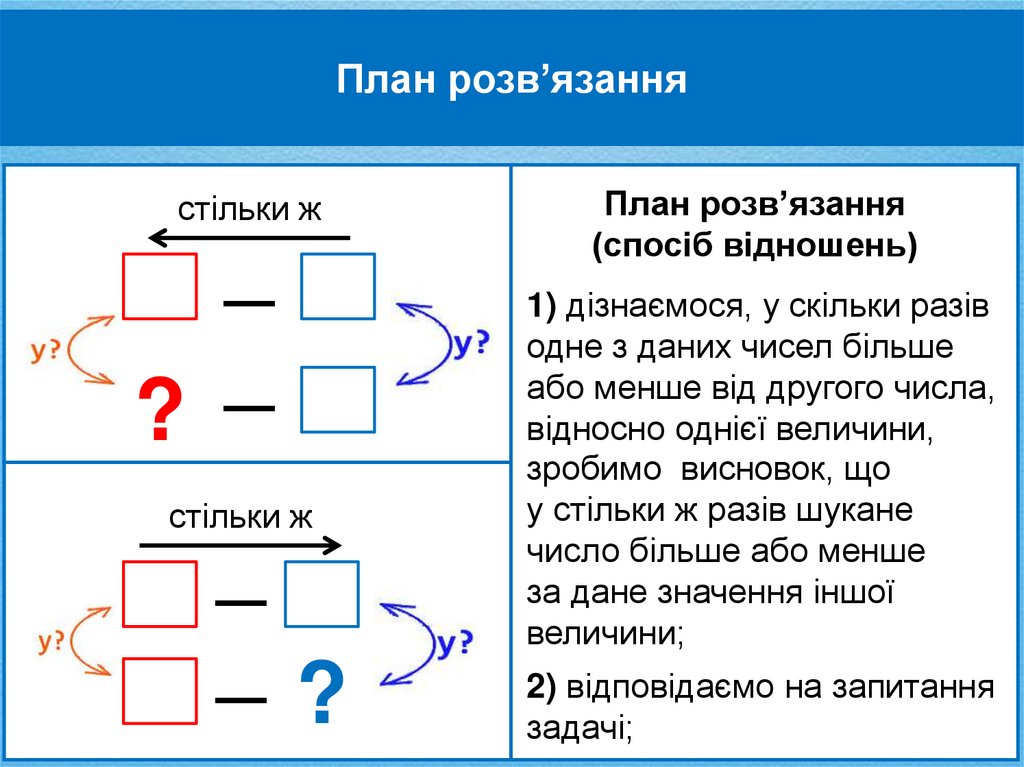 План розв’язання

стільки ж

—

у?

у?

?

—

стільки ж

—

у?

у?

—

?

План розв’язання
(спосіб відношень)

1) дізнаємося, у скільки разів одне з даних чисел більше або менше від другого числа, відносно однієї величини, зробимо висновок, що у стільки ж разів шукане число більше або менше за дане значення іншої величини;

2) відповідаємо на запитання задачі;